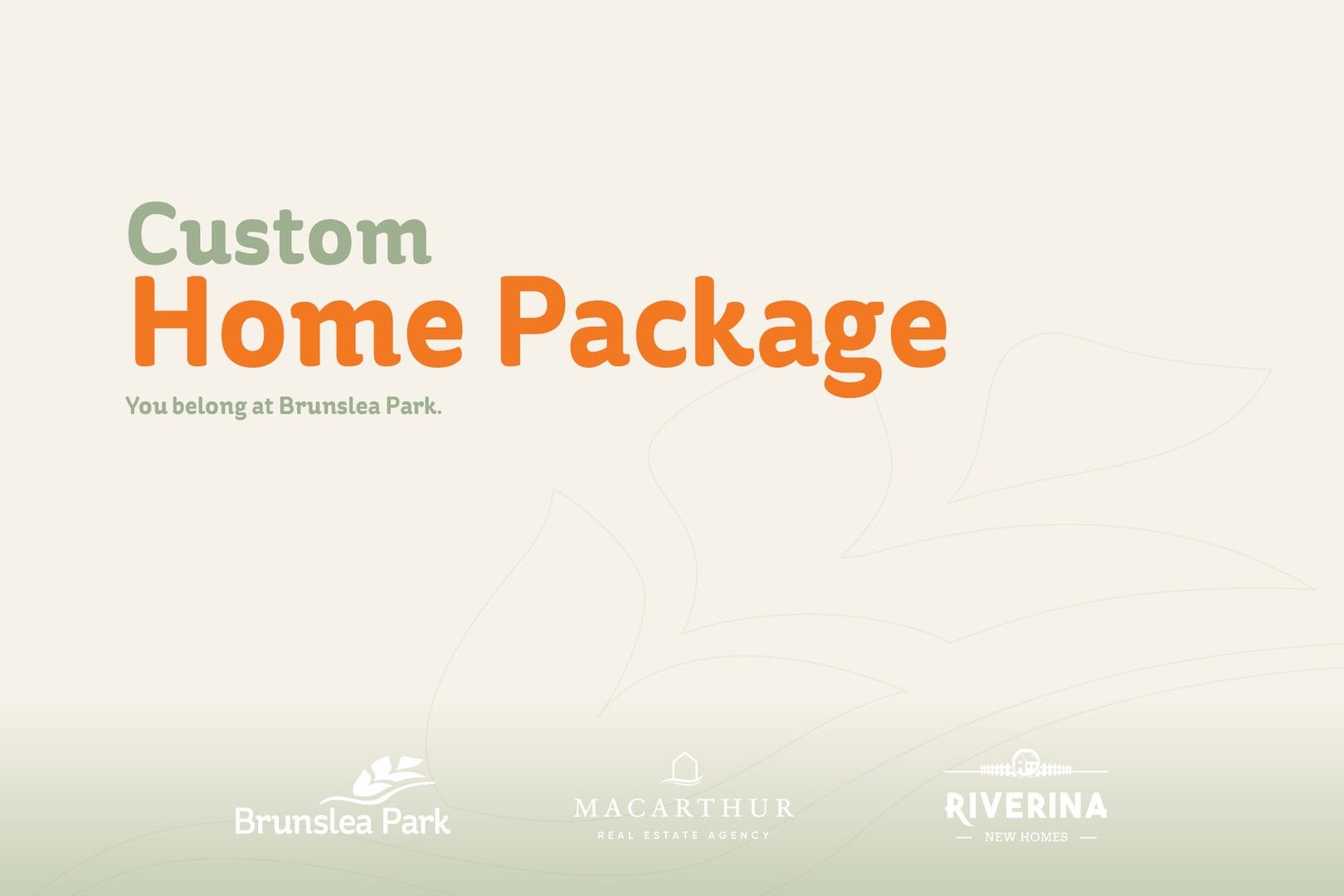 Custom
Home Package

You belong at Brunslea Park.

Brunslea Park

MACARTHUR
REAL ESTATE AGENCY

RIVERINA
NEW HOMES